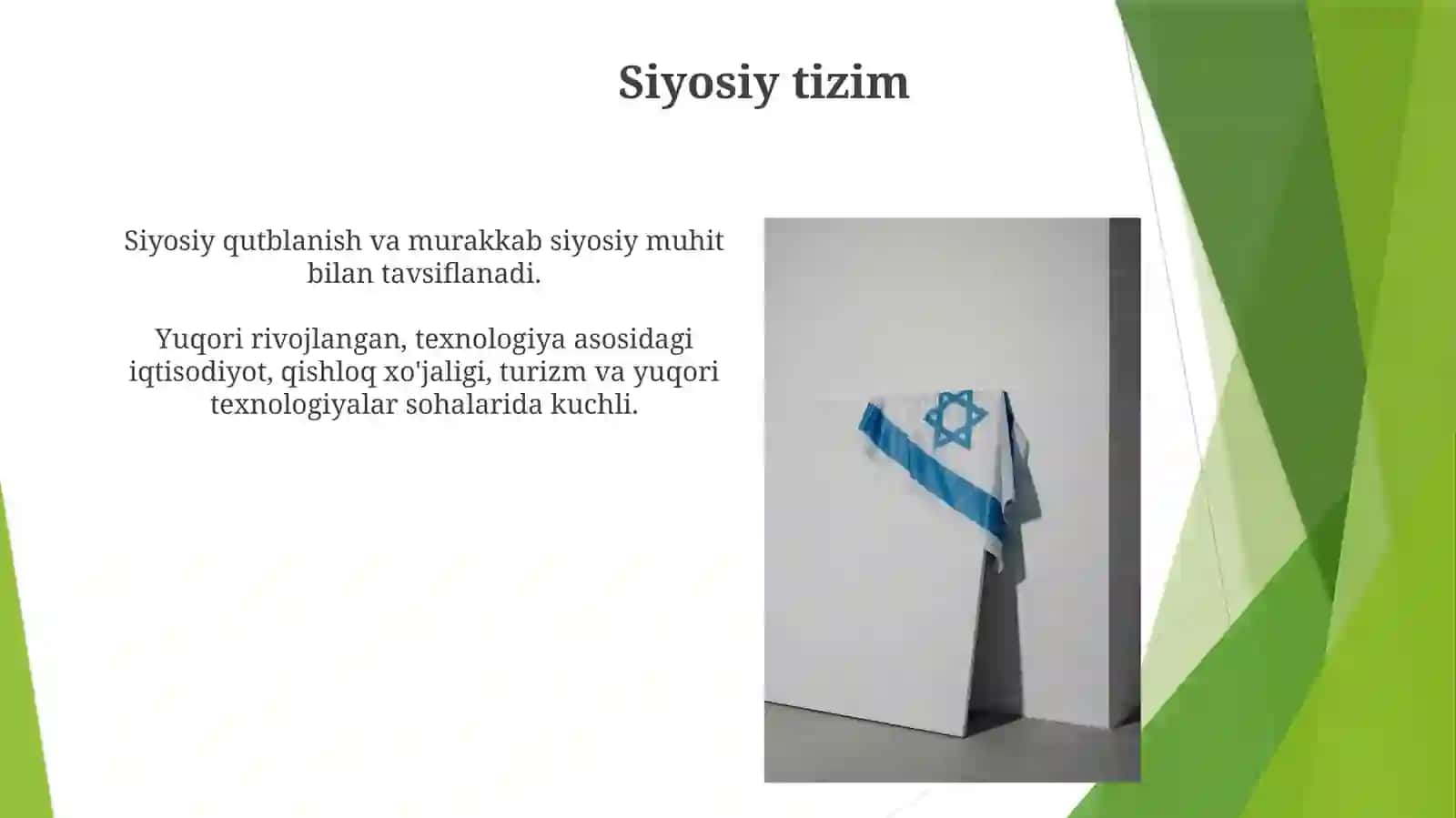 Siyosiy tizim

Siyosiy qutblanish va murakkab siyosiy muhit bilan tavsiflanadi.

Yuqori rivojlangan, texnologiya asosidagi iqtisodiyot, qishloq xo'jaligi, turizm va yuqori texnologiyalar sohalarida kuchli.